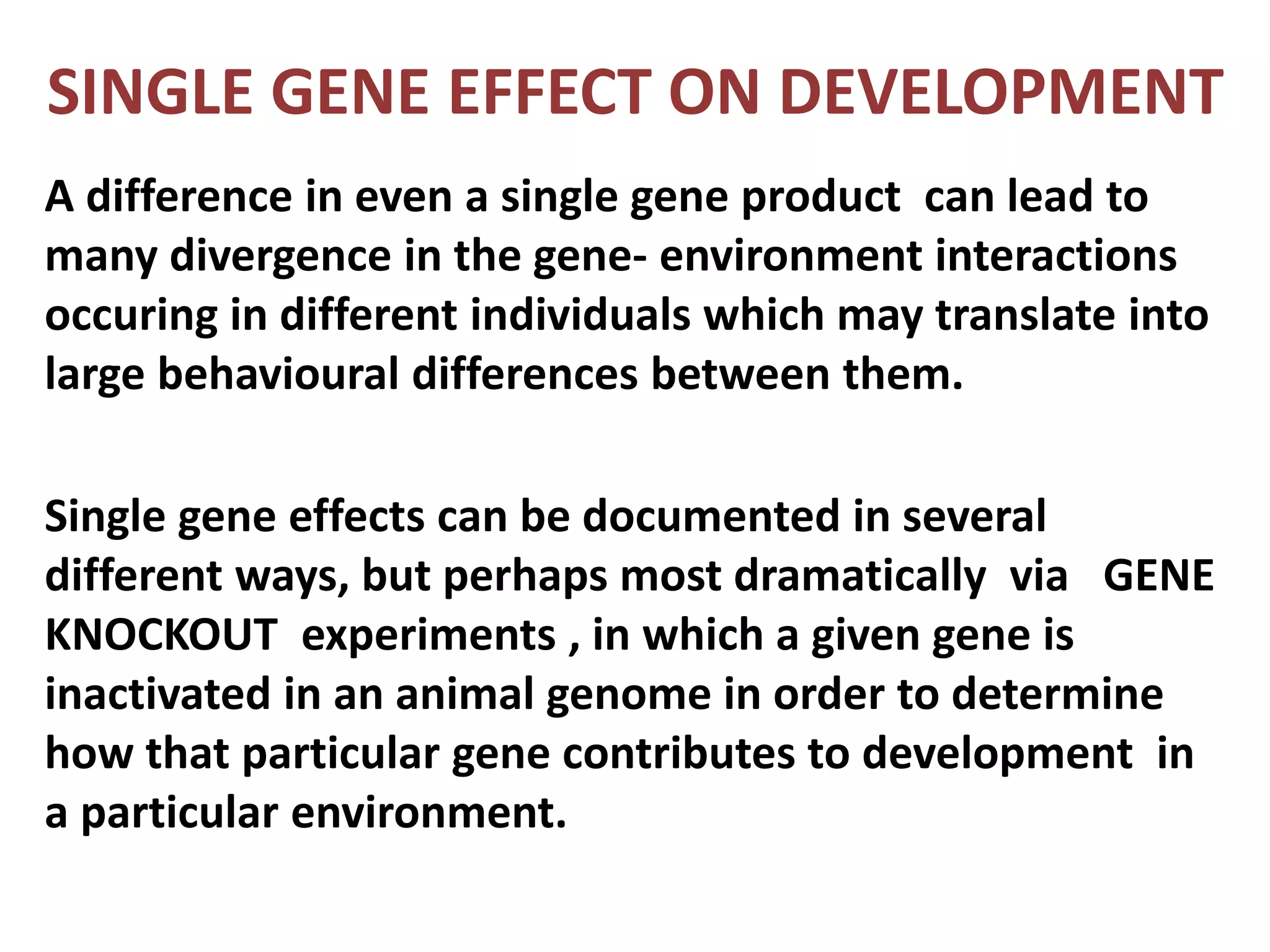 SINGLE GENE EFFECT ON DEVELOPMENT

A difference in even a single gene product can lead to many divergence in the gene- environment interactions occuring in different individuals which may translate into large behavioural differences between them.

Single gene effects can be documented in several different ways, but perhaps most dramatically via GENE KNOCKOUT experiments , in which a given gene is inactivated in an animal genome in order to determine how that particular gene contributes to development in a particular environment.